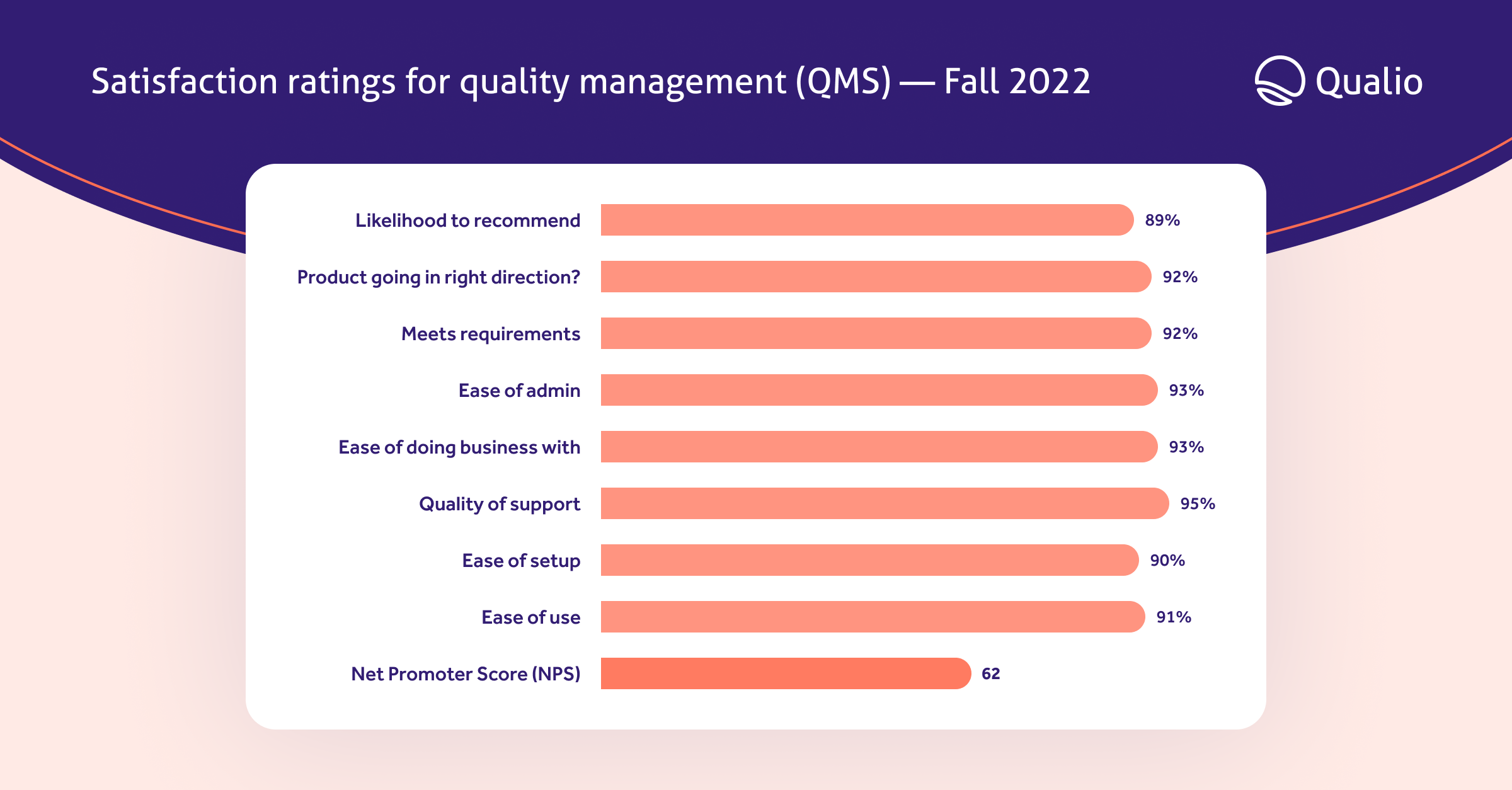 Satisfaction ratings for quality management (QMS) — Fall 2022

Qualio

Likelihood to recommend 89%
Product going in right direction? 92%
Meets requirements 92%
Ease of admin 93%
Ease of doing business with 93%
Quality of support 95%
Ease of setup 90%
Ease of use 91%
Net Promoter Score (NPS) 62